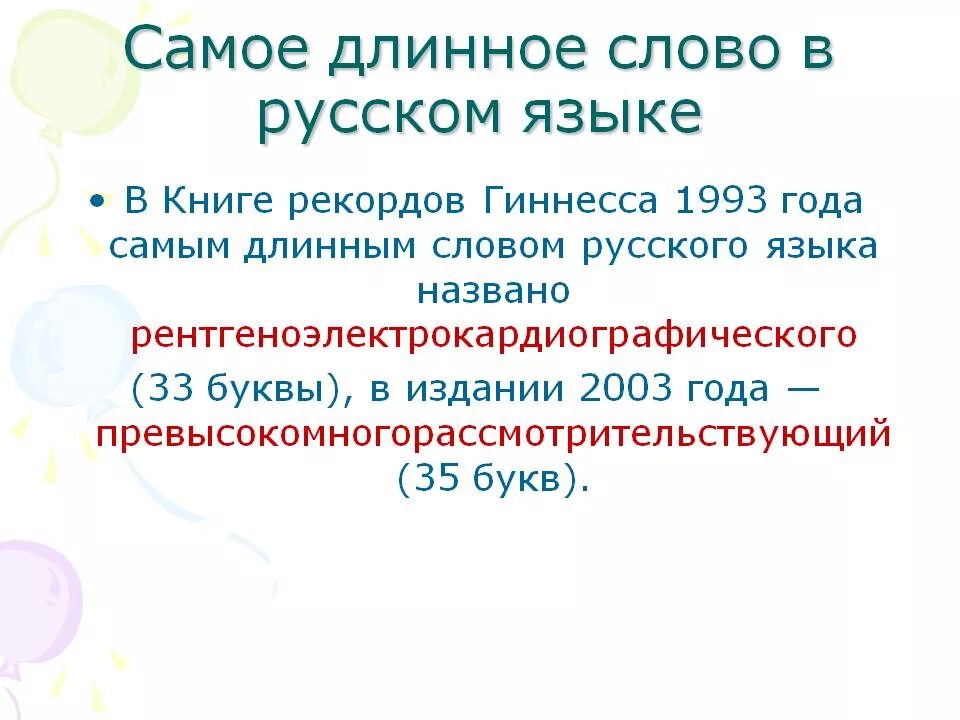 Самое длинное слово в русском языке

• В Книге рекордов Гиннесса 1993 года самым длинным словом русского языка названо рентгеноэлектрокардиографического (33 буквы), в издании 2003 года — превысокомногорассмотрительствующий (35 букв).